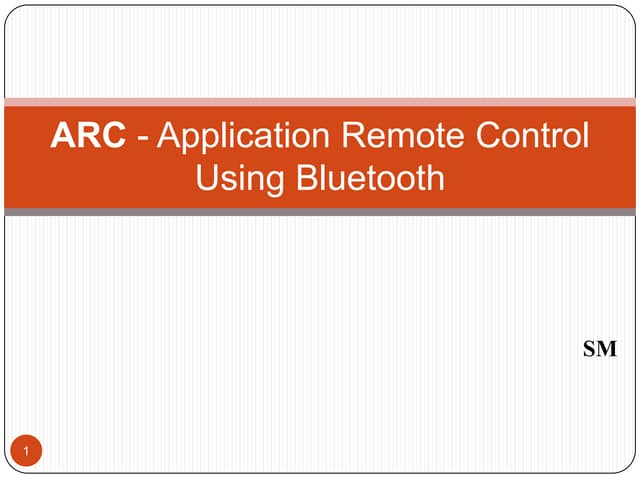 ARC - Application Remote Control Using Bluetooth

SM

1